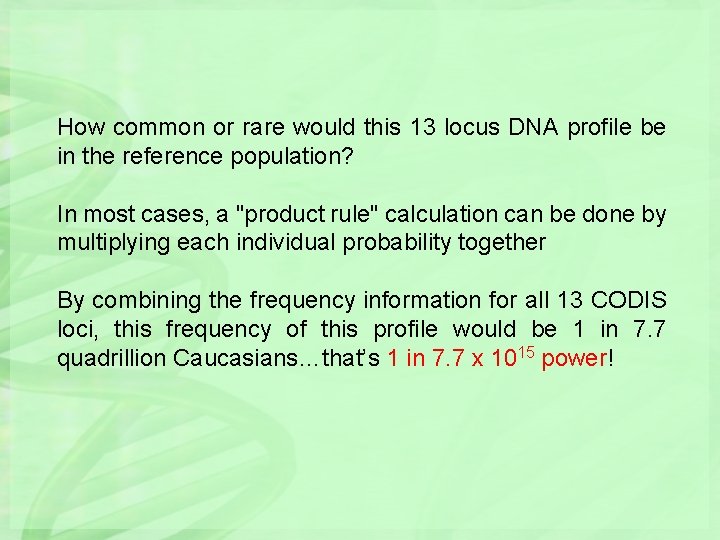 How common or rare would this 13 locus DNA profile be in the reference population?

In most cases, a "product rule" calculation can be done by multiplying each individual probability together

By combining the frequency information for all 13 CODIS loci, this frequency of this profile would be 1 in 7.7 quadrillion Caucasians…that's 1 in 7.7 x $10^{15}$ power!